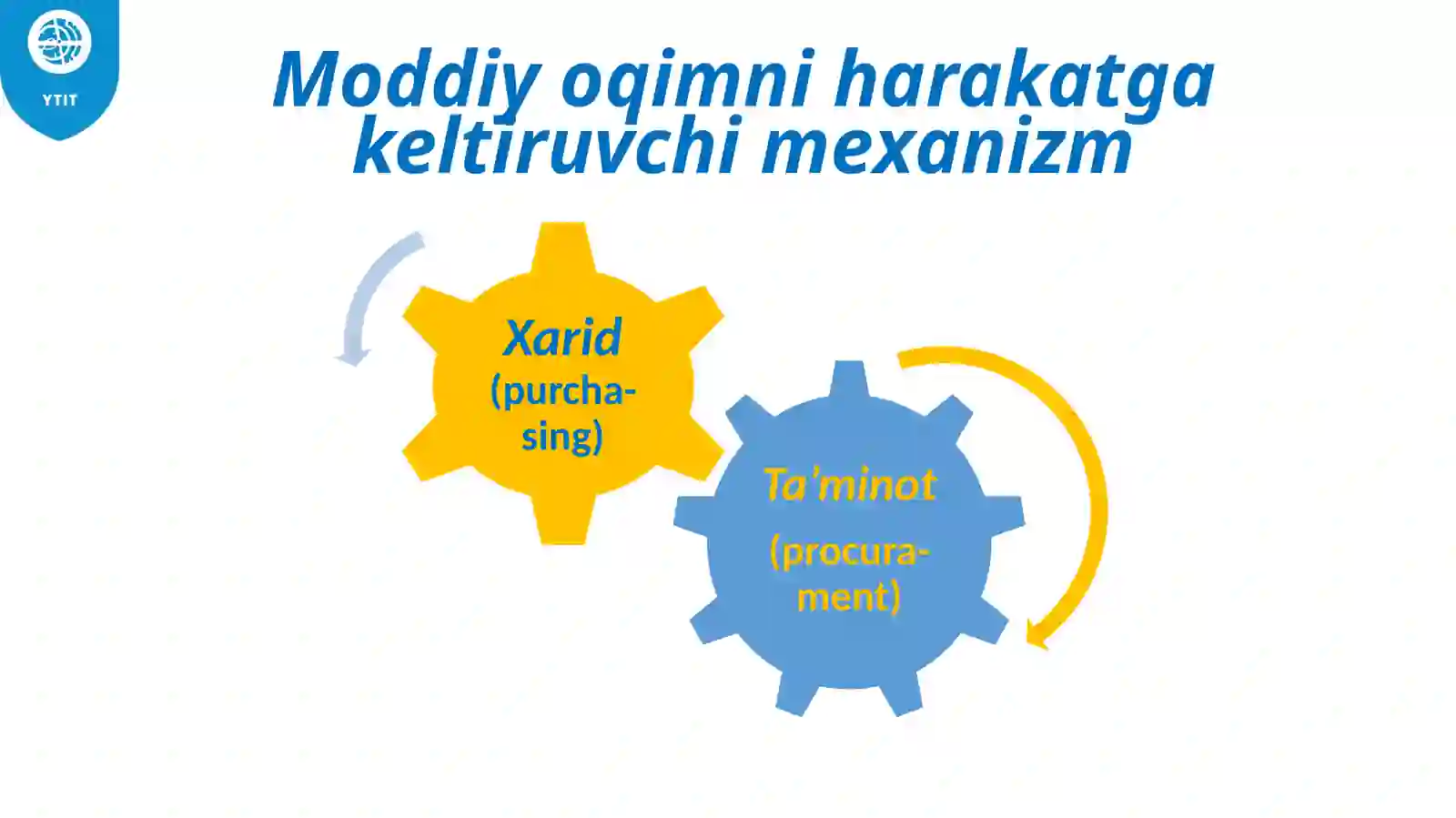 YTIT

Moddiy oqimni harakatga keltiruvchi mexanizm

Xarid (purchasing)

Ta'minot (procurament)